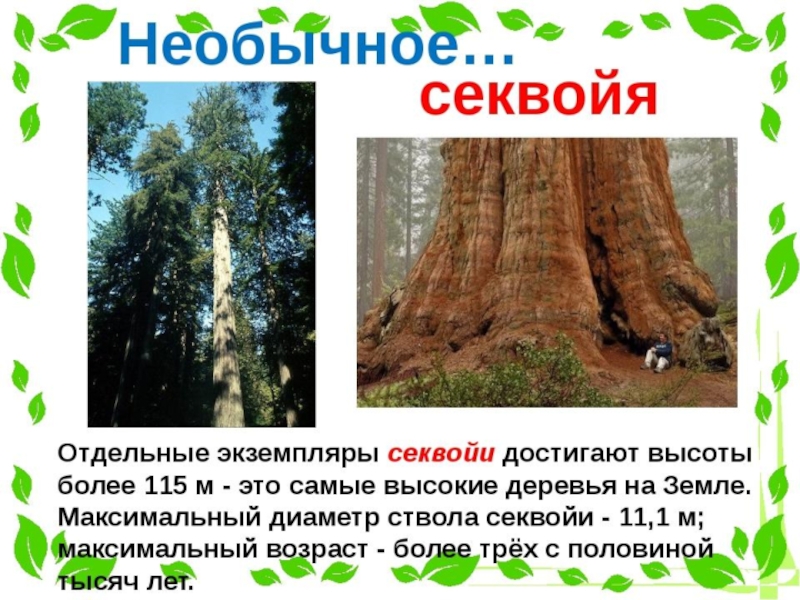 Необычное…

секвойя

Отдельные экземпляры секвойи достигают высоты более 115 м - это самые высокие деревья на Земле. Максимальный диаметр ствола секвойи - 11,1 м; максимальный возраст - более трёх с половиной тысяч лет.